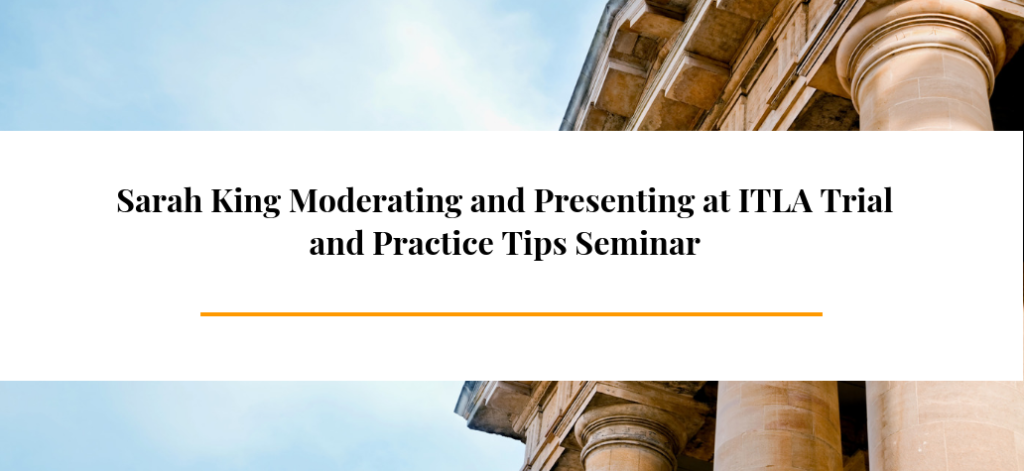 Sarah King Moderating and Presenting at ITLA Trial and Practice Tips Seminar